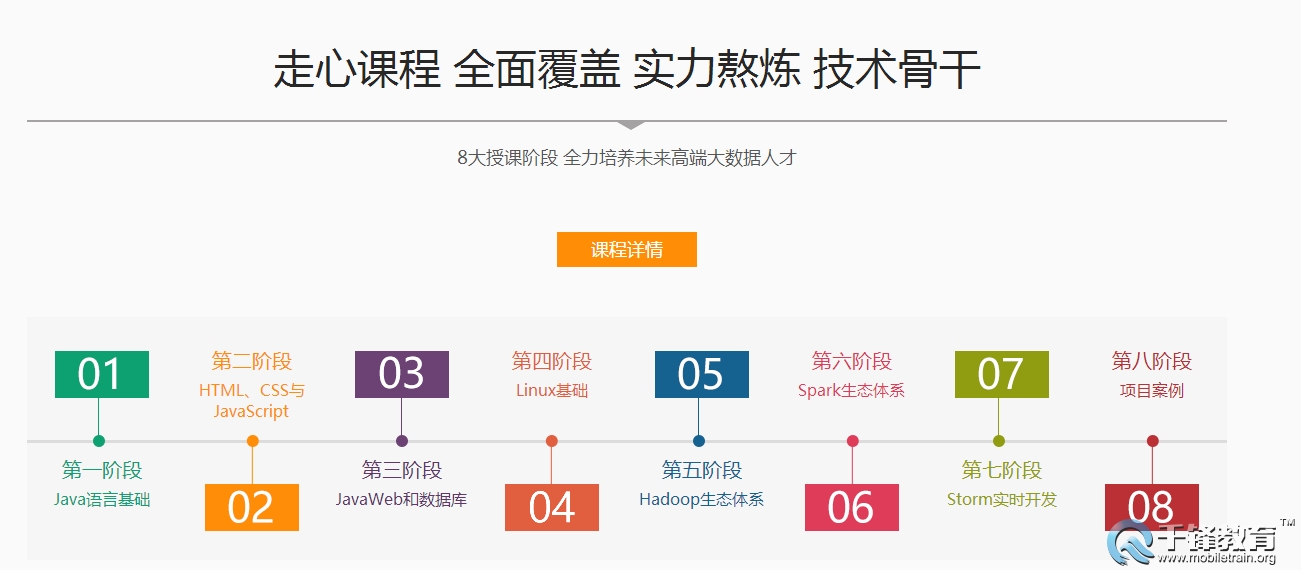 走心课程 全面覆盖 实力熬炼 技术骨干

8大授课阶段 全力培养未来高端大数据人才

课程详情

01
第一阶段
Java语言基础

第二阶段
HTML、CSS与JavaScript
02

03
第三阶段
JavaWeb和数据库

第四阶段
Linux基础
04

05
第五阶段
Hadoop生态体系

第六阶段
Spark生态体系
06

07
第七阶段
Storm实时开发

第八阶段
项目案例
08

千锋教育™
www.mobiletrain.org